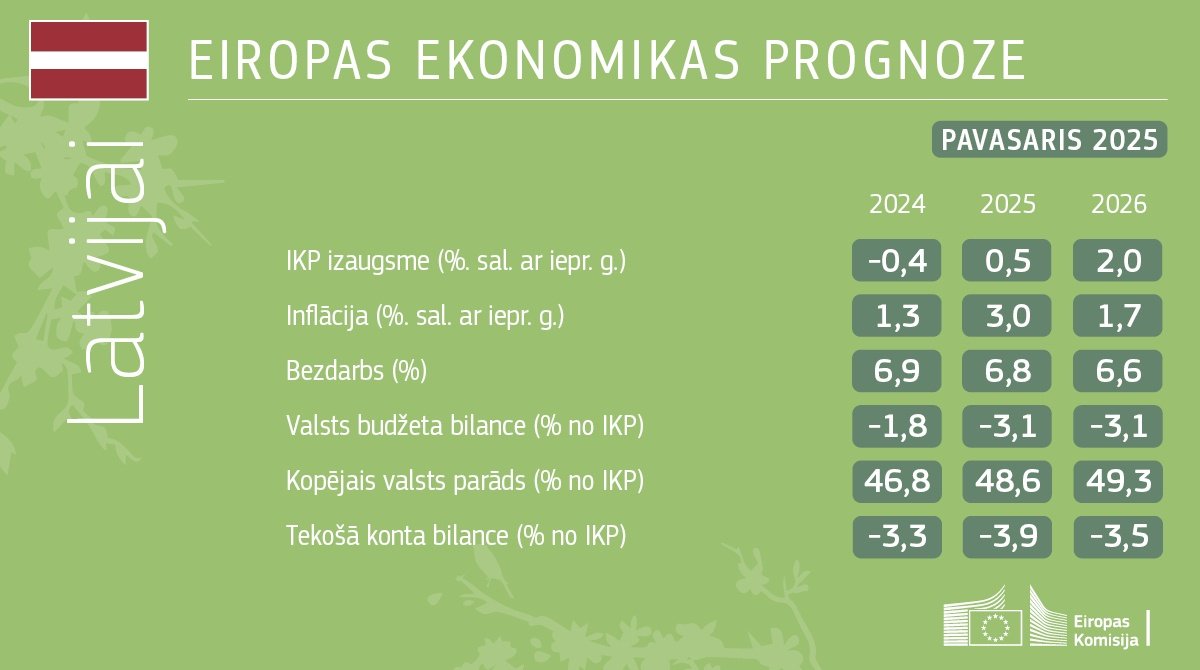 EIROPAS EKONOMIKAS PROGNOZE

Latvijai

PAVASARIS 2025

| | 2024 | 2025 | 2026 |
|---|---|---|---|
| IKP izaugsme (%. sal. ar iepr. g.) | -0,4 | 0,5 | 2,0 |
| Inflācija (%. sal. ar iepr. g.) | 1,3 | 3,0 | 1,7 |
| Bezdarbs (%) | 6,9 | 6,8 | 6,6 |
| Valsts budžeta bilance (% no IKP) | -1,8 | -3,1 | -3,1 |
| Kopējais valsts parāds (% no IKP) | 46,8 | 48,6 | 49,3 |
| Tekošā konta bilance (% no IKP) | -3,3 | -3,9 | -3,5 |

Eiropas Komisija